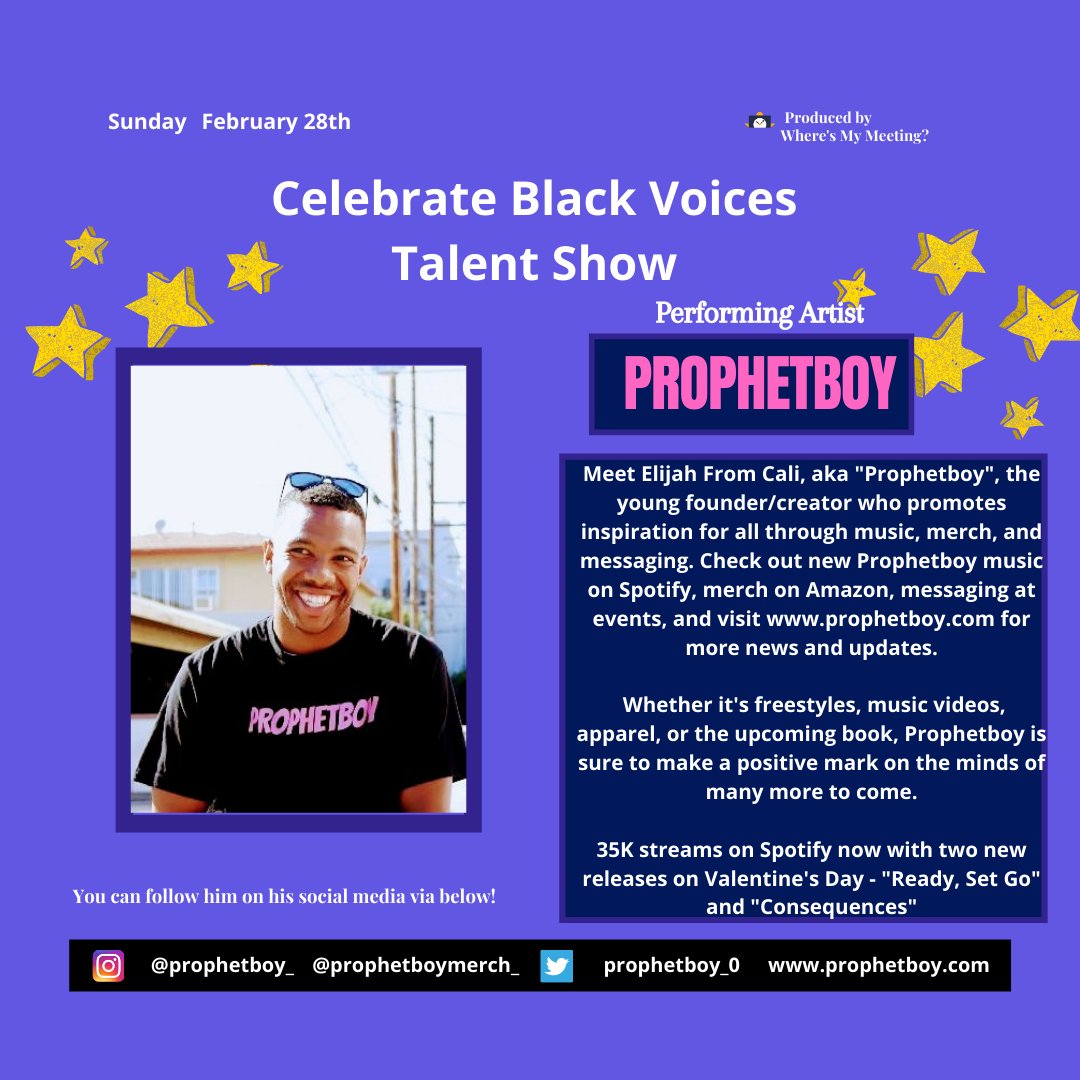 Sunday February 28th

Produced by
Where's My Meeting?

Celebrate Black Voices Talent Show

Performing Artist

PROPHETBOY

PROPHETBOY

Meet Elijah From Cali, aka "Prophetboy", the young founder/creator who promotes inspiration for all through music, merch, and messaging. Check out new Prophetboy music on Spotify, merch on Amazon, messaging at events, and visit www.prophetboy.com for more news and updates.

Whether it's freestyles, music videos, apparel, or the upcoming book, Prophetboy is sure to make a positive mark on the minds of many more to come.

35K streams on Spotify now with two new releases on Valentine's Day - "Ready, Set Go" and "Consequences"

You can follow him on his social media via below!

@prophetboy_ @prophetboymerch_ prophetboy_0 www.prophetboy.com